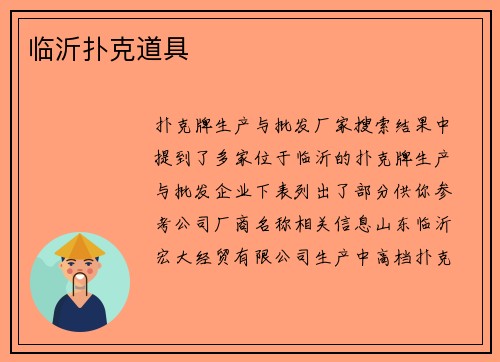 临沂扑克道具

扑克牌生产与批发厂家搜索结果中提到了多家位于临沂的扑克牌生产与批发企业下表列出了部分供你参考公司厂商名称相关信息山东临沂宏大经贸有限公司生产中高档扑克